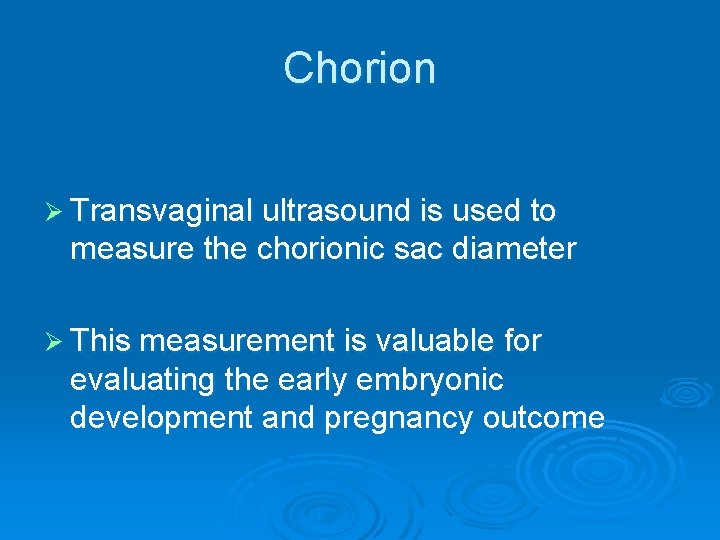 Chorion

➢ Transvaginal ultrasound is used to measure the chorionic sac diameter

➢ This measurement is valuable for evaluating the early embryonic development and pregnancy outcome